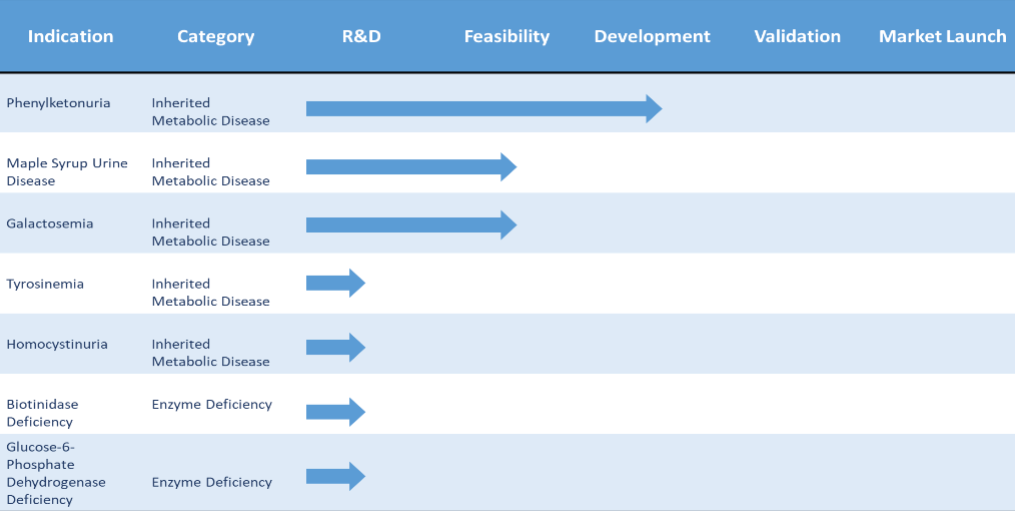 | Indication | Category | R&D | Feasibility | Development | Validation | Market Launch |
|---|---|---|---|---|---|---|
| Phenylketonuria | Inherited Metabolic Disease | | | | | |
| Maple Syrup Urine Disease | Inherited Metabolic Disease | | | | | |
| Galactosemia | Inherited Metabolic Disease | | | | | |
| Tyrosinemia | Inherited Metabolic Disease | | | | | |
| Homocystinuria | Inherited Metabolic Disease | | | | | |
| Biotinidase Deficiency | Enzyme Deficiency | | | | | |
| Glucose-6-Phosphate Dehydrogenase Deficiency | Enzyme Deficiency | | | | | |